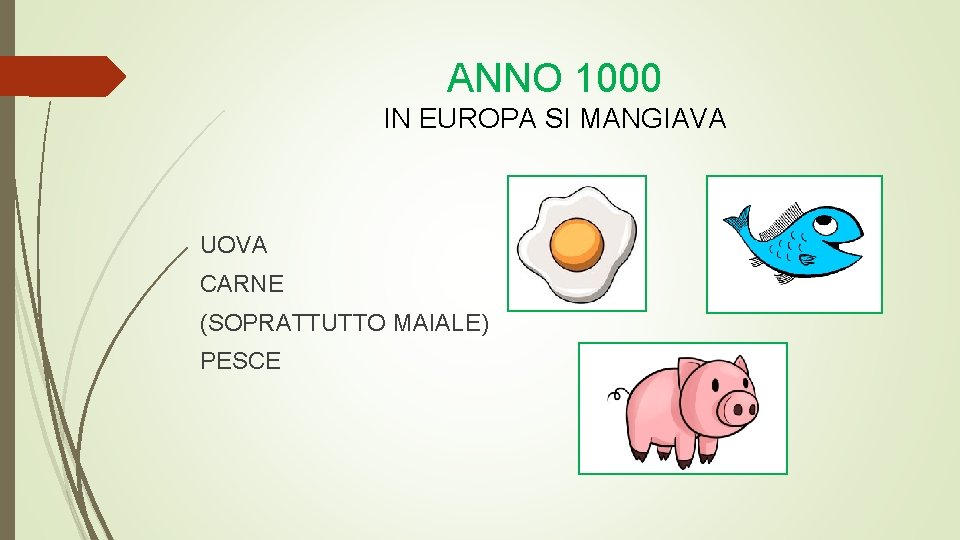 ANNO 1000
IN EUROPA SI MANGIAVA

UOVA
CARNE
(SOPRATTUTTO MAIALE)
PESCE